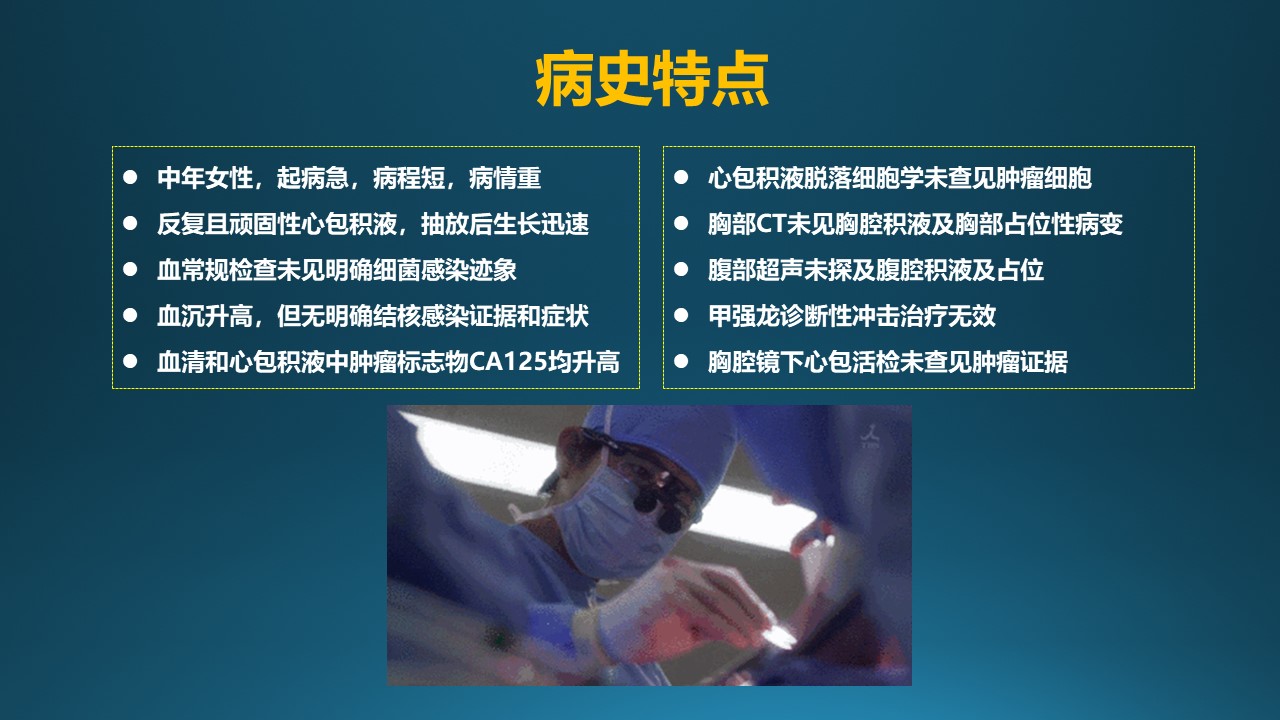 病史特点

● 中年女性，起病急，病程短，病情重
● 反复且顽固性心包积液，抽放后生长迅速
● 血常规检查未见明确细菌感染迹象
● 血沉升高，但无明确结核感染证据和症状
● 血清和心包积液中肿瘤标志物CA125均升高

● 心包积液脱落细胞学未查见肿瘤细胞
● 胸部CT未见胸腔积液及胸部占位性病变
● 腹部超声未探及腹腔积液及占位
● 甲强龙诊断性冲击治疗无效
● 胸腔镜下心包活检未查见肿瘤证据